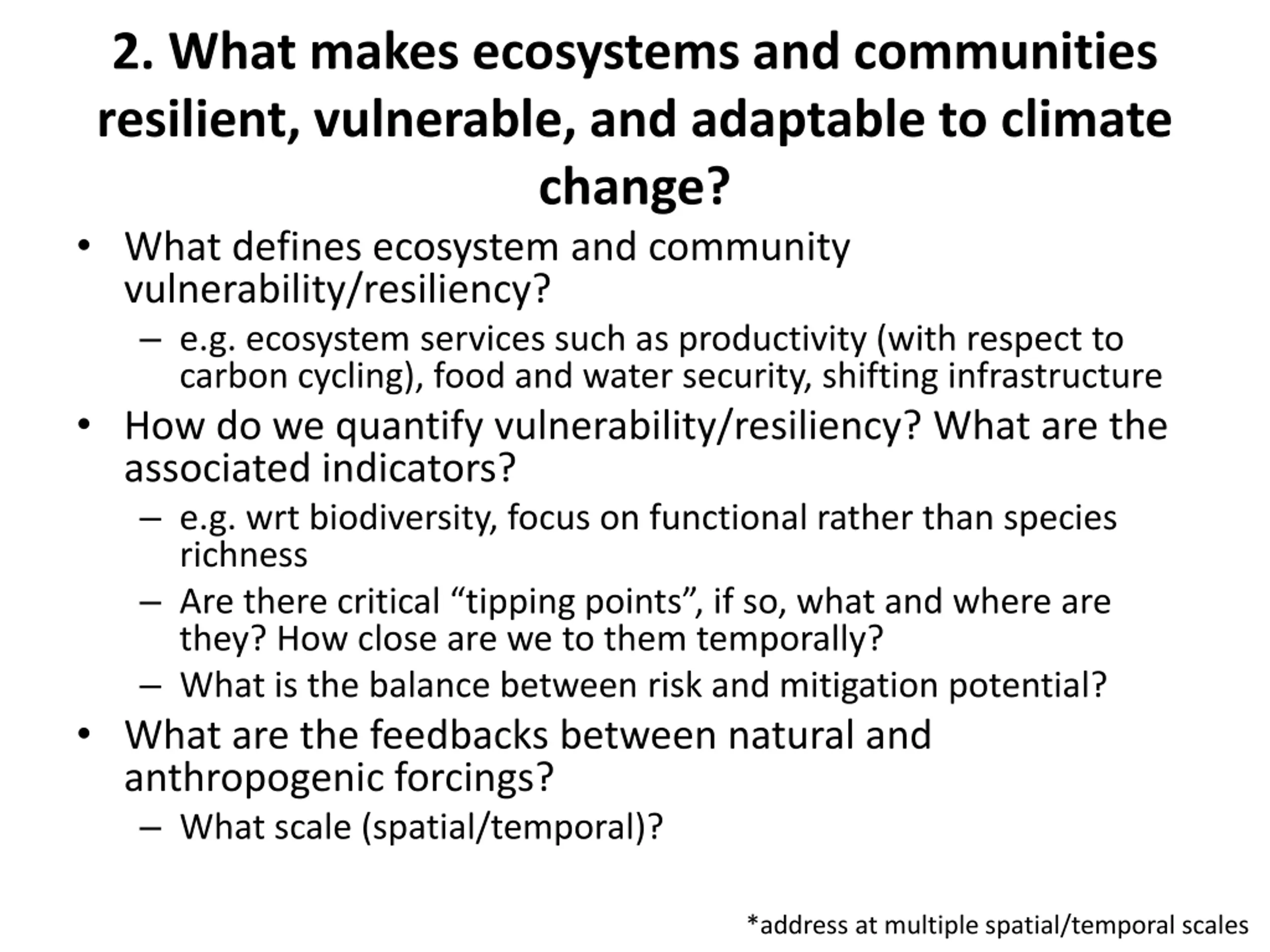 2. What makes ecosystems and communities resilient, vulnerable, and adaptable to climate change?

• What defines ecosystem and community vulnerability/resiliency?
– e.g. ecosystem services such as productivity (with respect to carbon cycling), food and water security, shifting infrastructure
• How do we quantify vulnerability/resiliency? What are the associated indicators?
– e.g. wrt biodiversity, focus on functional rather than species richness
– Are there critical “tipping points”, if so, what and where are they? How close are we to them temporally?
– What is the balance between risk and mitigation potential?
• What are the feedbacks between natural and anthropogenic forcings?
– What scale (spatial/temporal)?

*address at multiple spatial/temporal scales